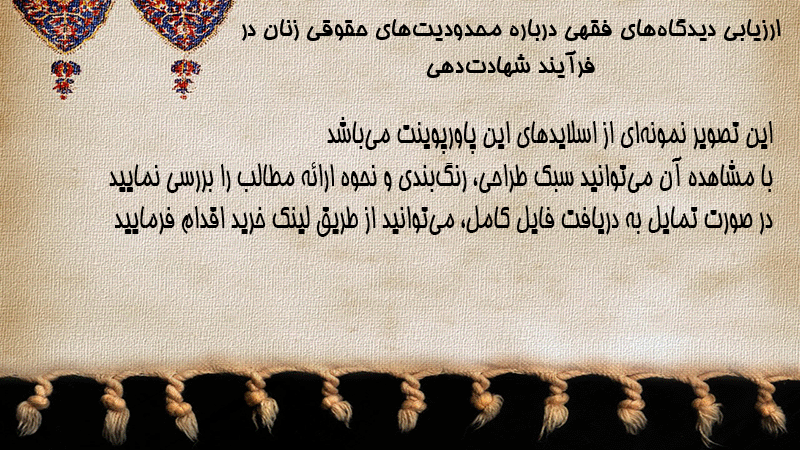 ارزیابی دیدگاه‌های فقهی درباره محدودیت‌های حقوقی زنان در فرآیند شهادت‌دهی

این تصویر نمونه‌ای از اسلایدهای این پاورپوینت می‌باشد
با مشاهده آن می‌توانید سبک طراحی، رنگ‌بندی و نحوه ارائه مطالب را بررسی نمایید
در صورت تمایل به دریافت فایل کامل، می‌توانید از طریق لینک خرید اقدام فرمایید